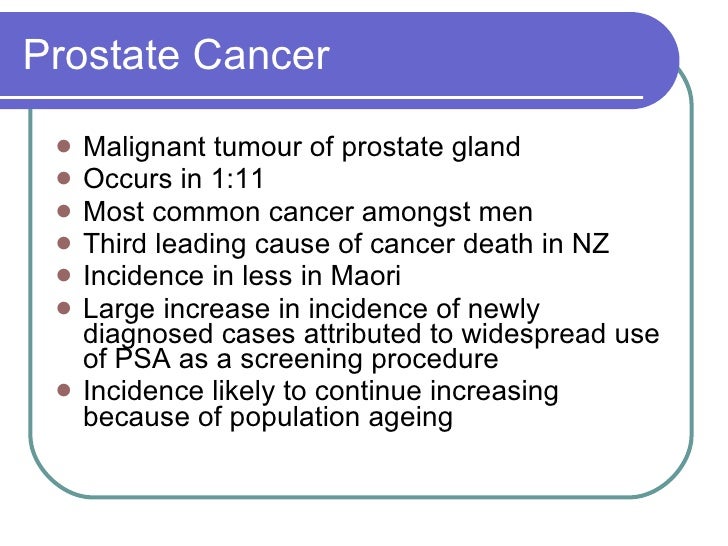 Prostate Cancer

- Malignant tumour of prostate gland
- Occurs in 1:11
- Most common cancer amongst men
- Third leading cause of cancer death in NZ
- Incidence in less in Maori
- Large increase in incidence of newly diagnosed cases attributed to widespread use of PSA as a screening procedure
- Incidence likely to continue increasing because of population ageing